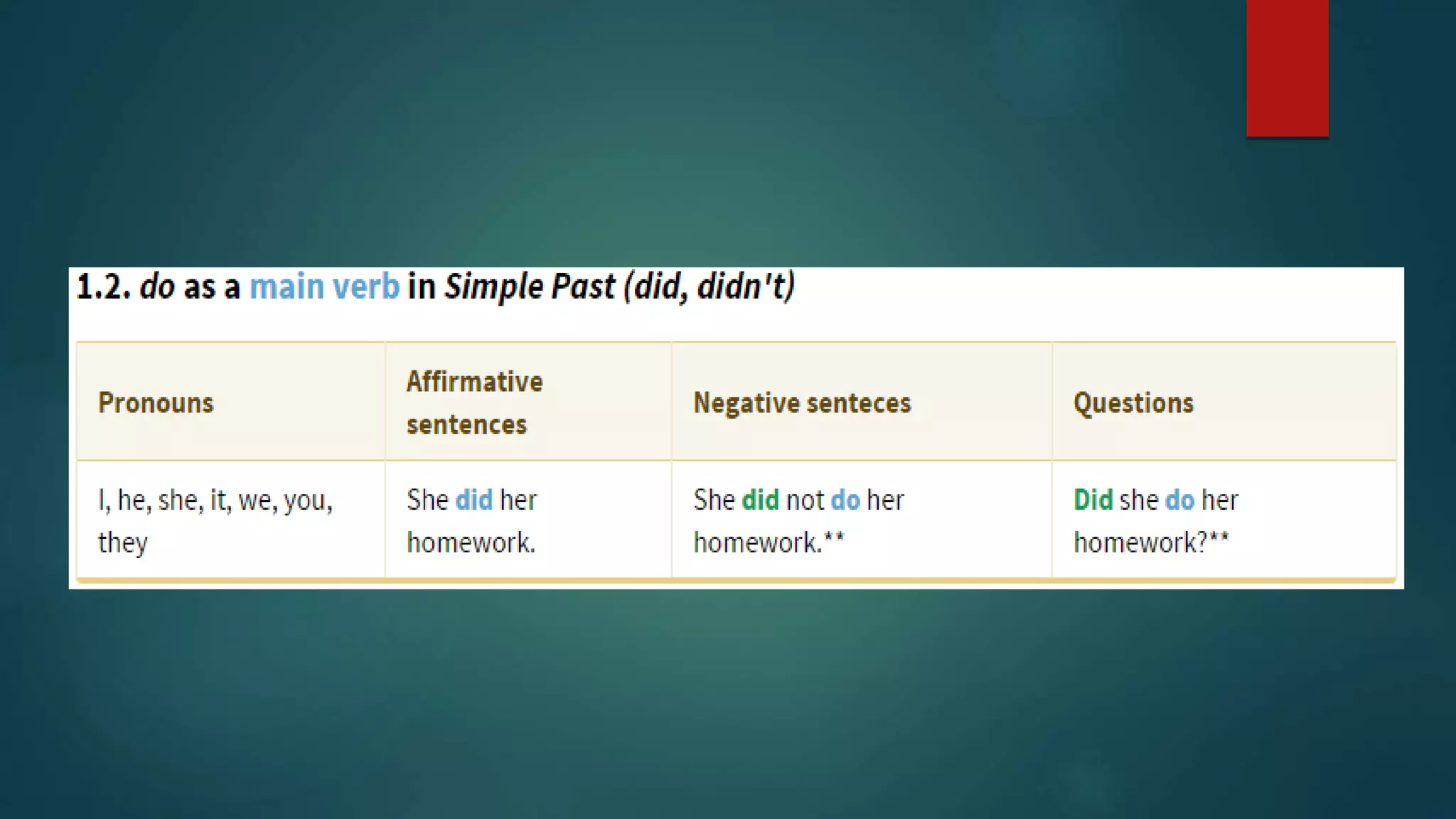 1.2. do as a main verb in Simple Past (did, didn't)

| Pronouns | Affirmative sentences | Negative senteces | Questions |
|---|---|---|---|
| I, he, she, it, we, you, they | She did her homework. | She did not do her homework.** | Did she do her homework?** |